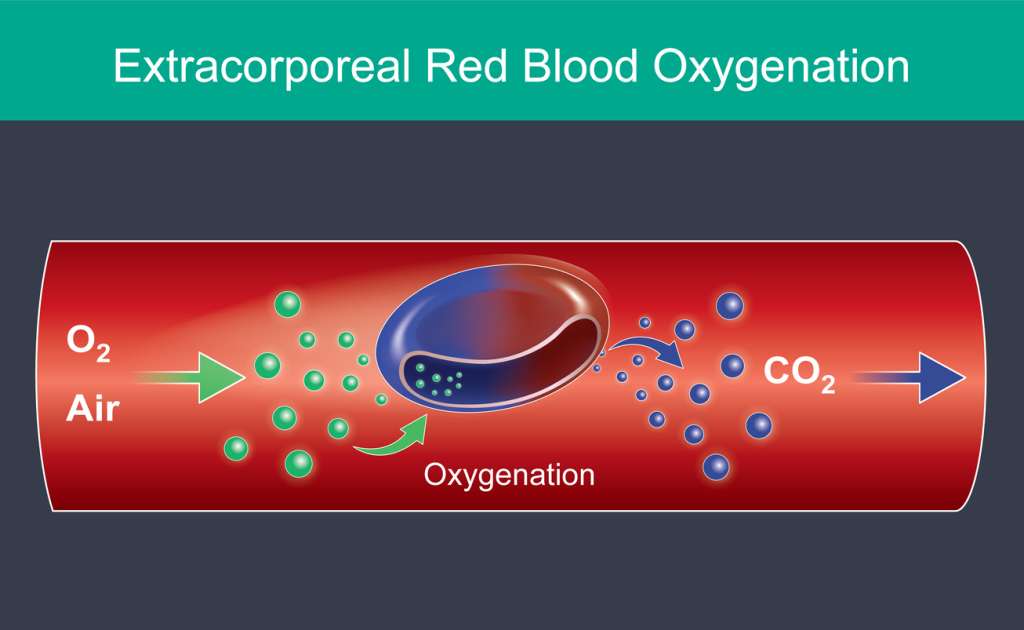 Extracorporeal Red Blood Oxygenation

$O_2$
Air

Oxygenation

$CO_2$